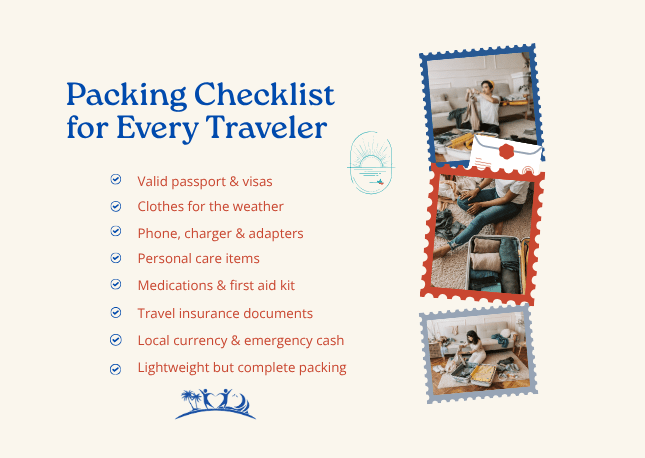 Packing Checklist for Every Traveler

Valid passport & visas
Clothes for the weather
Phone, charger & adapters
Personal care items
Medications & first aid kit
Travel insurance documents
Local currency & emergency cash
Lightweight but complete packing